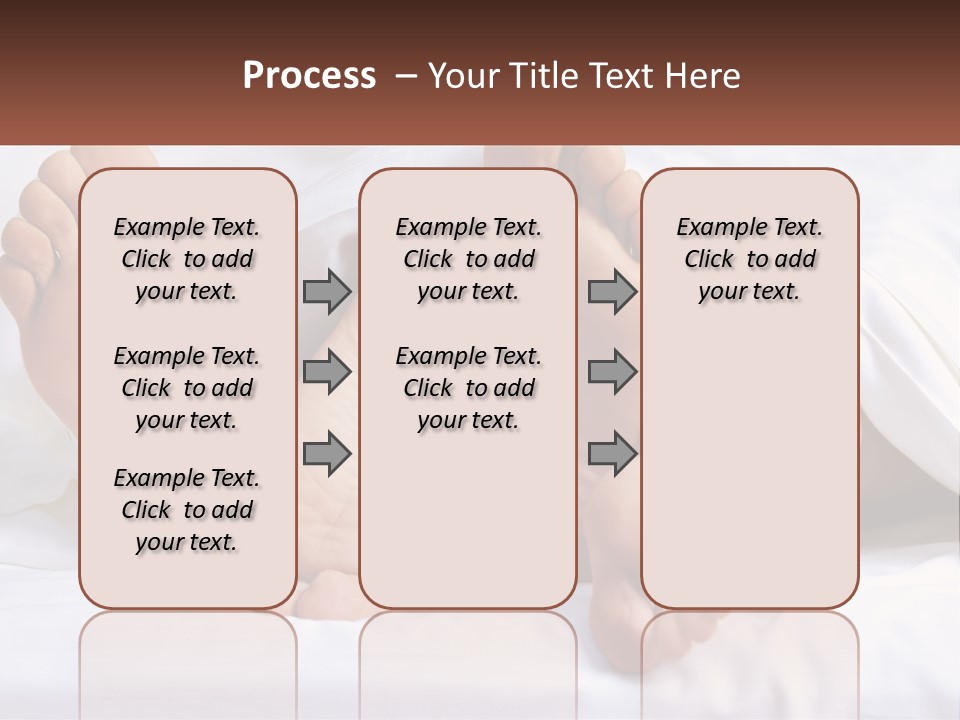 Process – Your Title Text Here

Example Text. Click to add your text.

Example Text. Click to add your text.

Example Text. Click to add your text.

Example Text. Click to add your text.

Example Text. Click to add your text.

Example Text. Click to add your text.